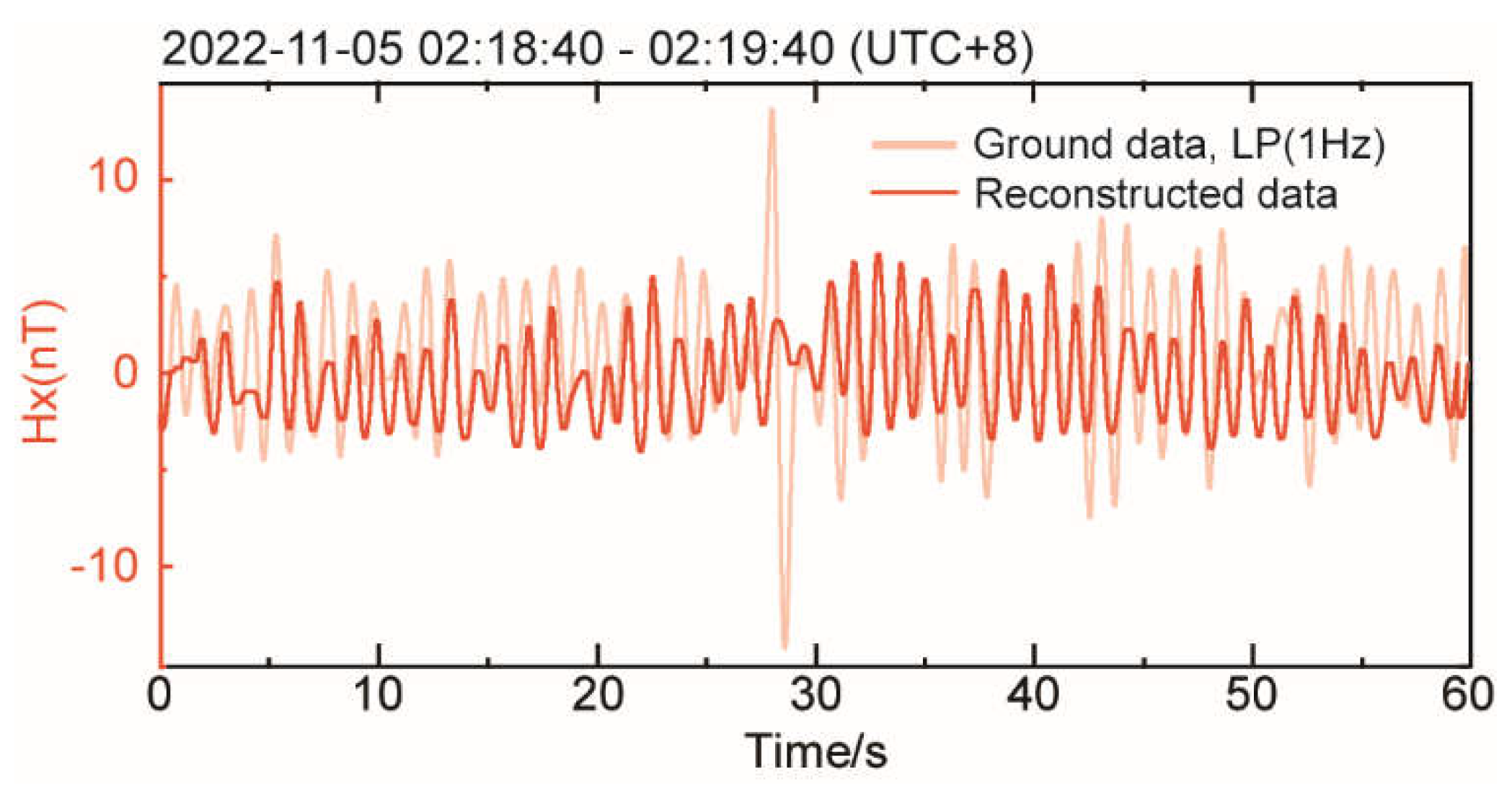 2022-11-05 02:18:40 - 02:19:40 (UTC+8)

Ground data, LP(1Hz)
Reconstructed data

Hx(nT)

10
0
-10

0
10
20
30
40
50
60

Time/s